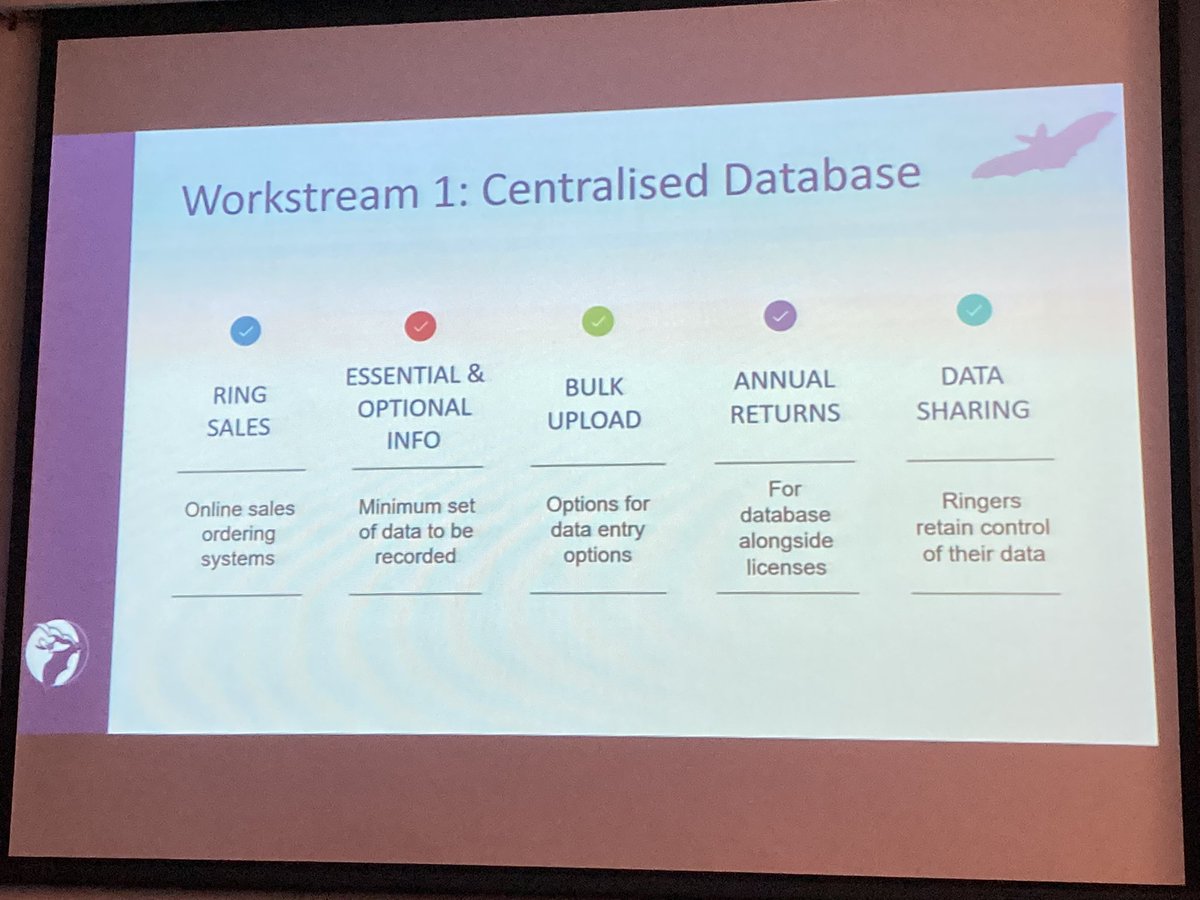 Workstream 1: Centralised Database

RING SALES

Online sales ordering systems

ESSENTIAL & OPTIONAL INFO

Minimum set of data to be recorded

BULK UPLOAD

Options for data entry options

ANNUAL RETURNS

For database alongside licenses

DATA SHARING

Ringers retain control of their data